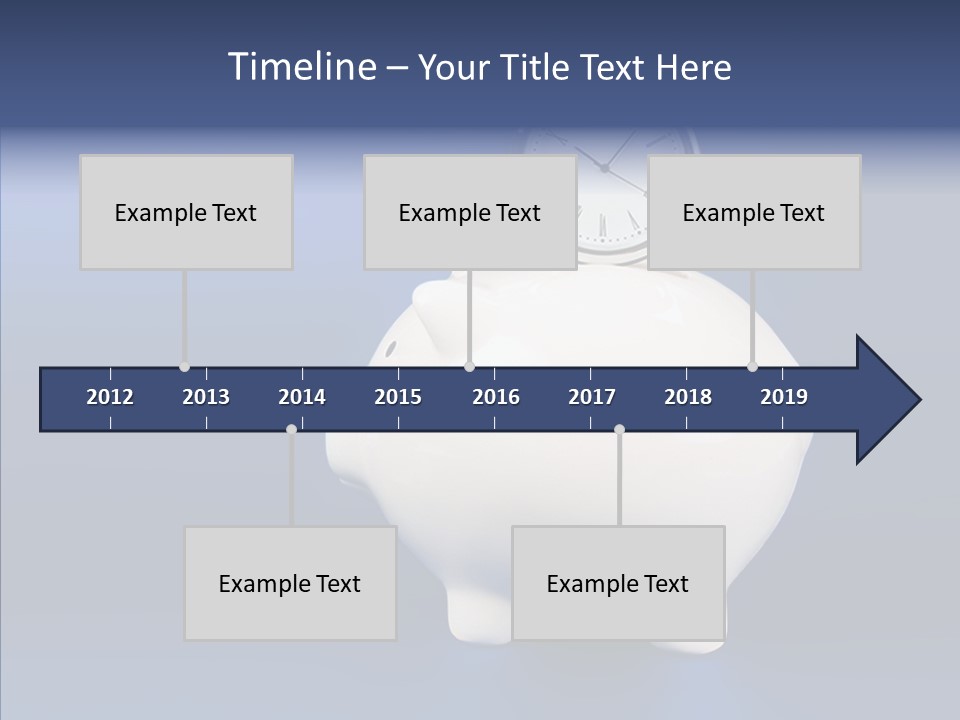 Timeline – Your Title Text Here

Example Text

Example Text

Example Text

2012 2013 2014 2015 2016 2017 2018 2019

Example Text

Example Text